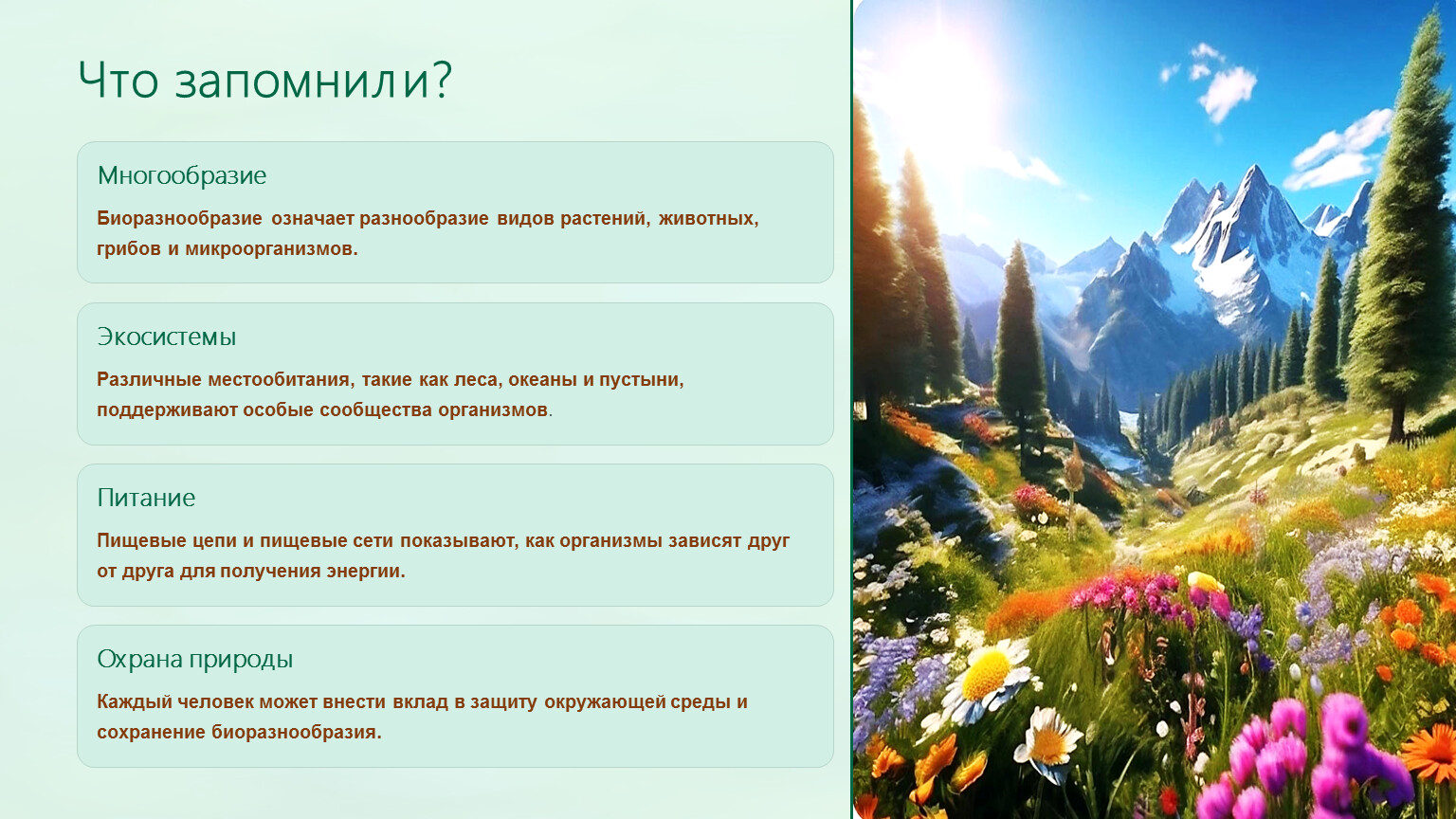 Что запомнили?

Многообразие

Биоразнообразие означает разнообразие видов растений, животных, грибов и микроорганизмов.

Экосистемы

Различные местообитания, такие как леса, океаны и пустыни, поддерживают особые сообщества организмов.

Питание

Пищевые цепи и пищевые сети показывают, как организмы зависят друг от друга для получения энергии.

Охрана природы

Каждый человек может внести вклад в защиту окружающей среды и сохранение биоразнообразия.